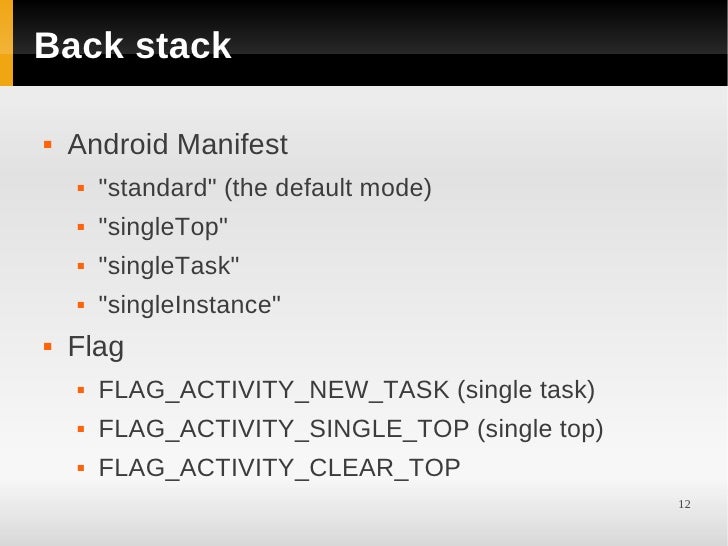 Back stack

- Android Manifest
  - "standard" (the default mode)
  - "singleTop"
  - "singleTask"
  - "singleInstance"
- Flag
  - FLAG_ACTIVITY_NEW_TASK (single task)
  - FLAG_ACTIVITY_SINGLE_TOP (single top)
  - FLAG_ACTIVITY_CLEAR_TOP

12